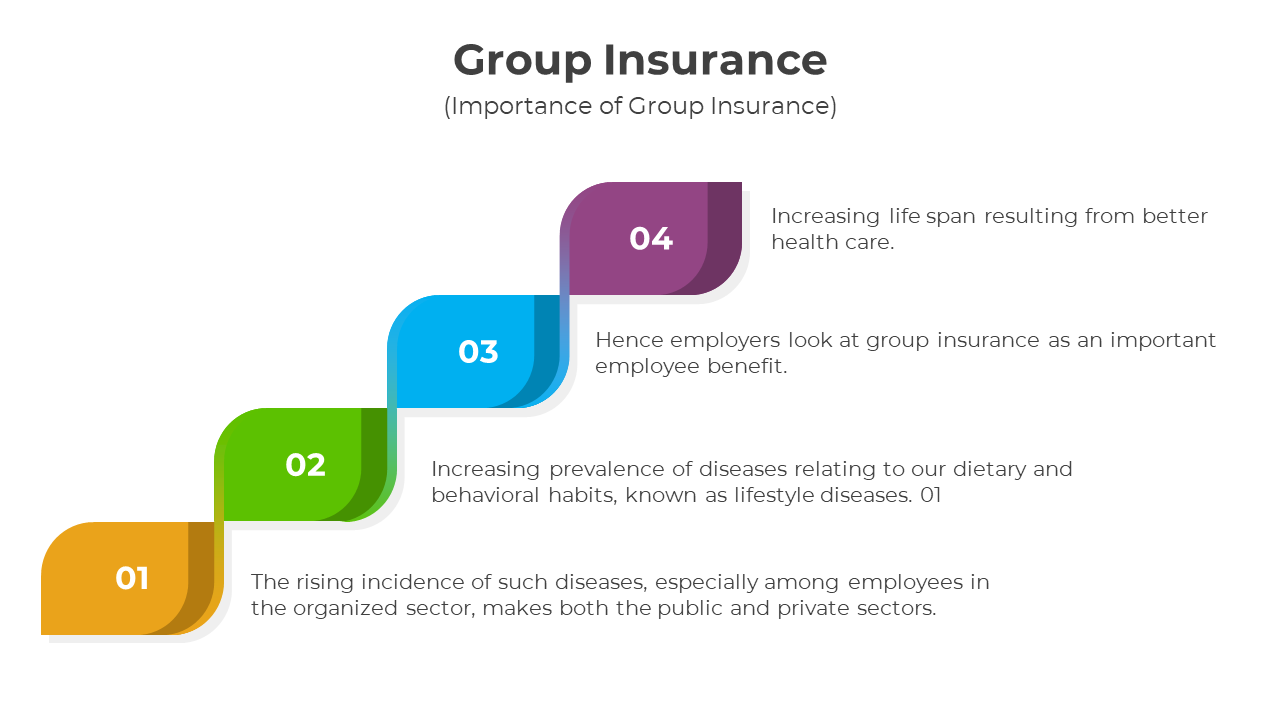 Group Insurance
(Importance of Group Insurance)

04
Increasing life span resulting from better health care.

03
Hence employers look at group insurance as an important employee benefit.

02
Increasing prevalence of diseases relating to our dietary and behavioral habits, known as lifestyle diseases. 01

01
The rising incidence of such diseases, especially among employees in the organized sector, makes both the public and private sectors.